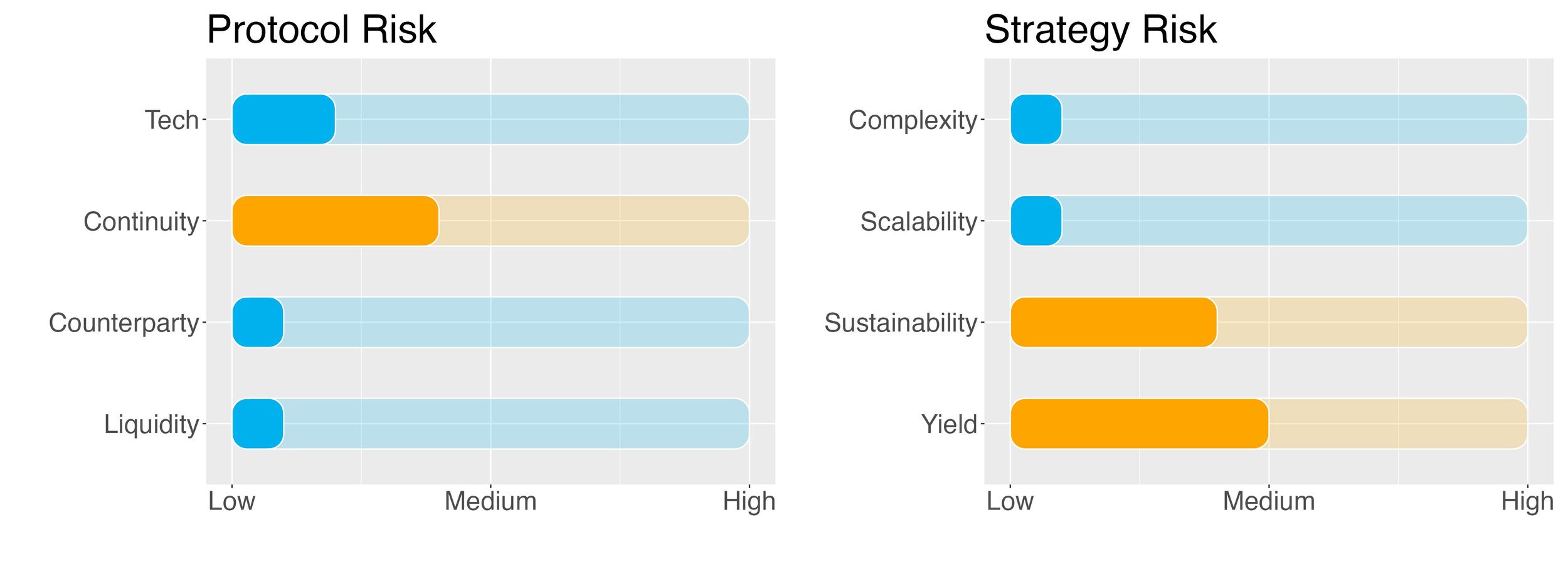 Protocol Risk

Tech
Continuity
Counterparty
Liquidity

Low Medium High

Strategy Risk

Complexity
Scalability
Sustainability
Yield

Low Medium High